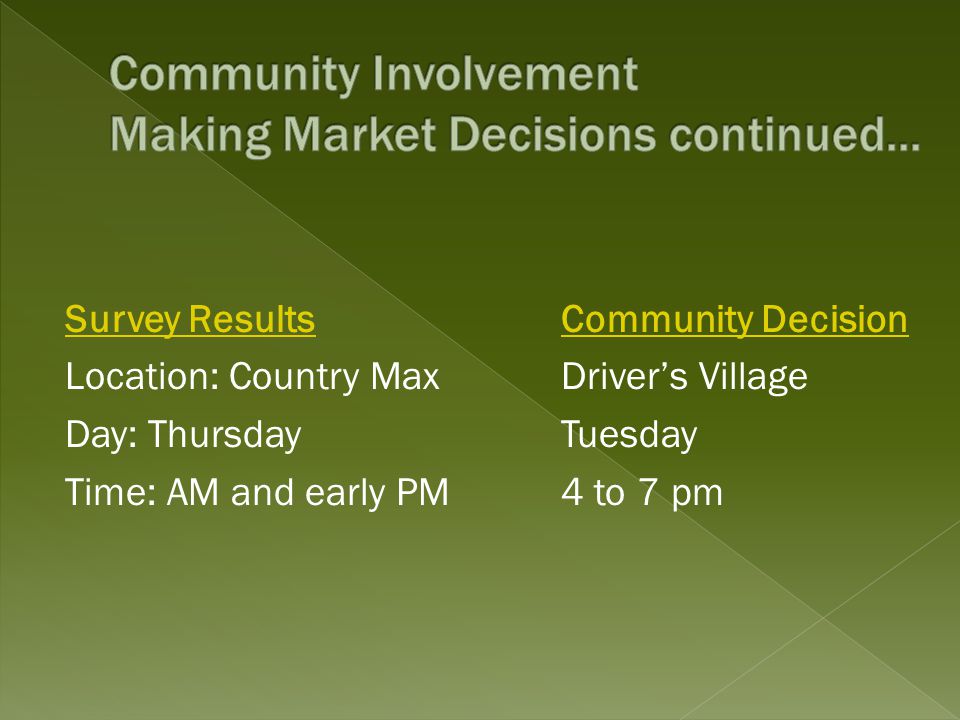 Community Involvement
Making Market Decisions continued…

Survey Results
Location: Country Max
Day: Thursday
Time: AM and early PM

Community Decision
Driver's Village
Tuesday
4 to 7 pm